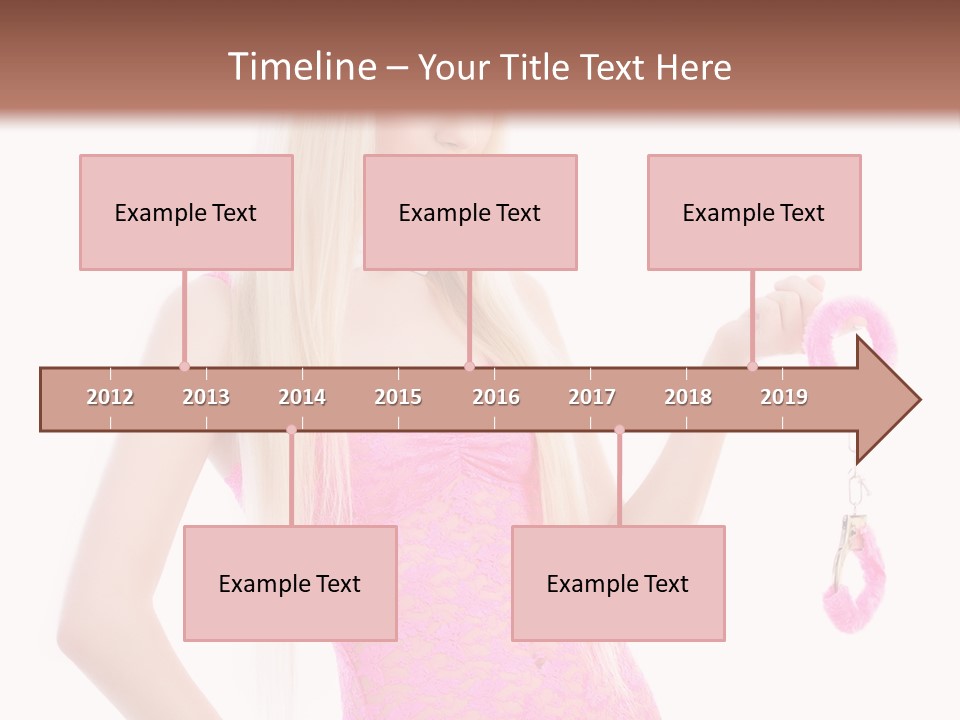 Timeline – Your Title Text Here

Example Text

Example Text

Example Text

2012
2013
2014
2015
2016
2017
2018
2019

Example Text

Example Text